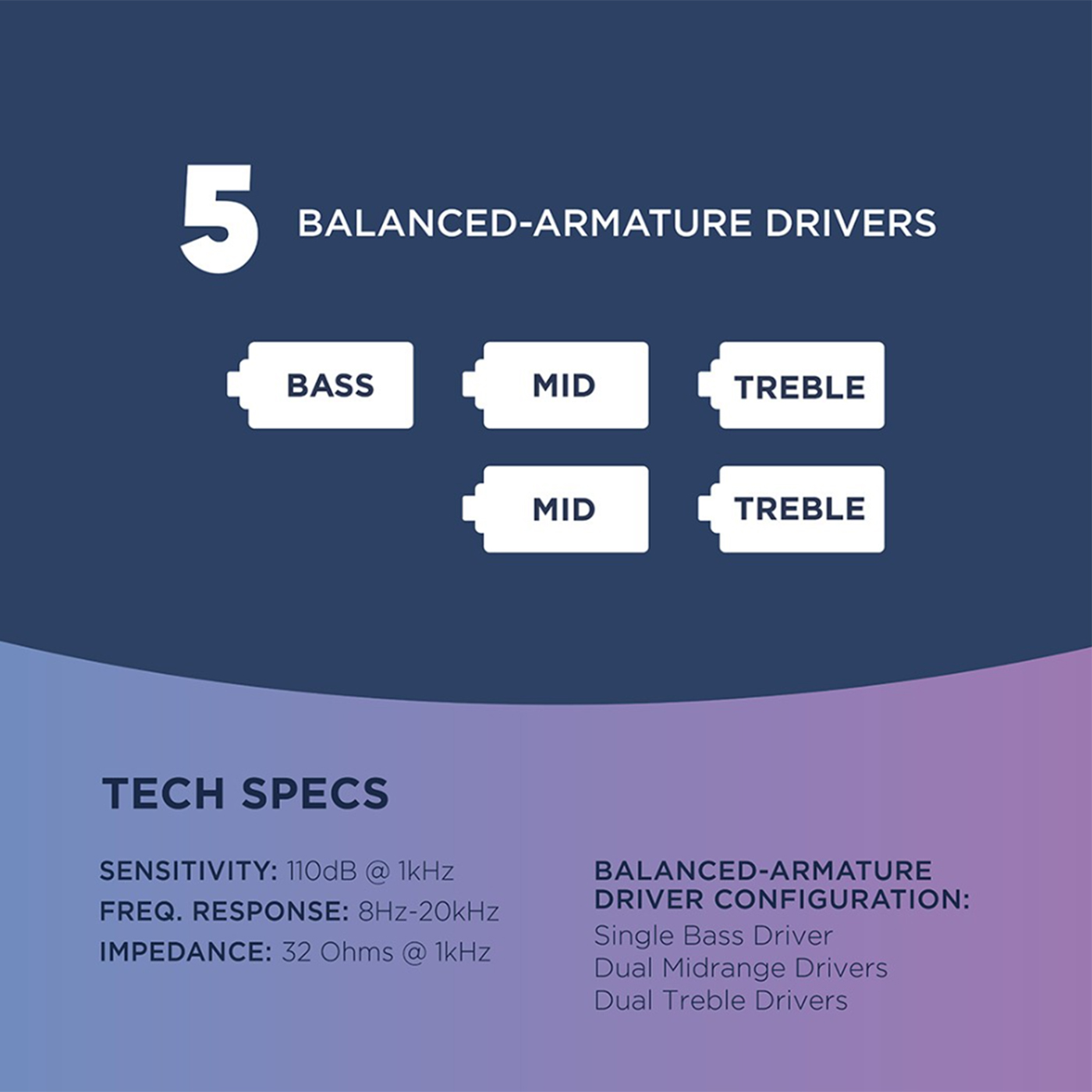 5 BALANCED-ARMATURE DRIVERS

BASS MID TREBLE

MID TREBLE

TECH SPECS

SENSITIVITY: 110dB @ 1kHz
FREQ. RESPONSE: 8Hz-20kHz
IMPEDANCE: 32 Ohms @ 1kHz

BALANCED-ARMATURE DRIVER CONFIGURATION:
Single Bass Driver
Dual Midrange Drivers
Dual Treble Drivers